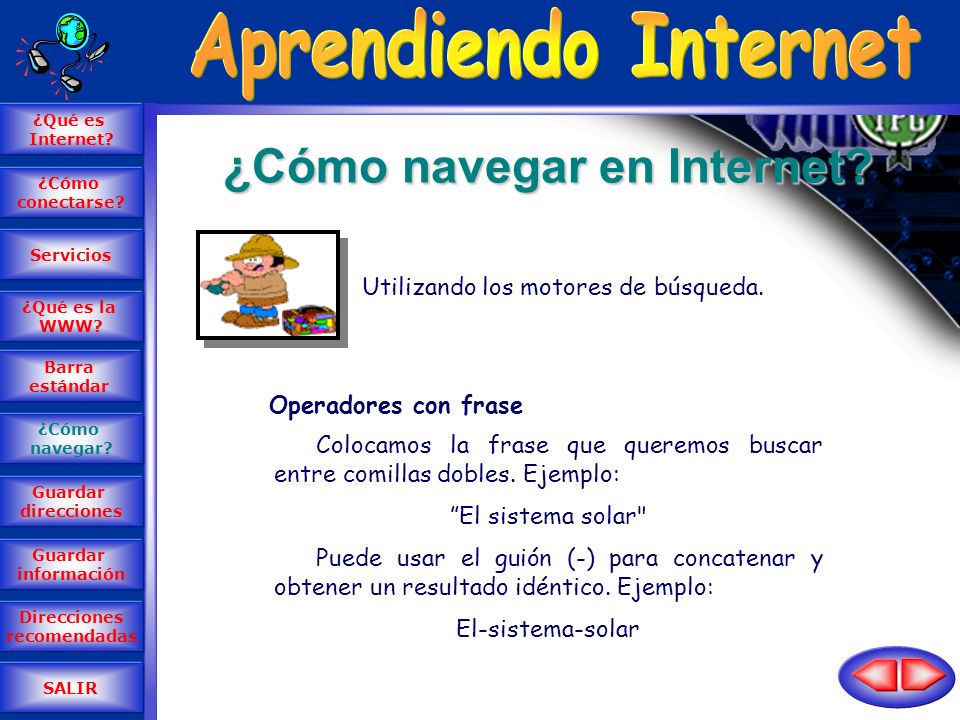 Aprendiendo Internet

¿Qué es Internet?

¿Cómo conectarse?

Servicios

¿Qué es la WWW?

Barra estándar

¿Cómo navegar?

Guardar direcciones

Guardar información

Direcciones recomendadas

SALIR

¿Cómo navegar en Internet?

Utilizando los motores de búsqueda.

Operadores con frase

Colocamos la frase que queremos buscar entre comillas dobles. Ejemplo:

”El sistema solar"

Puede usar el guión (-) para concatenar y obtener un resultado idéntico. Ejemplo:

El-sistema-solar